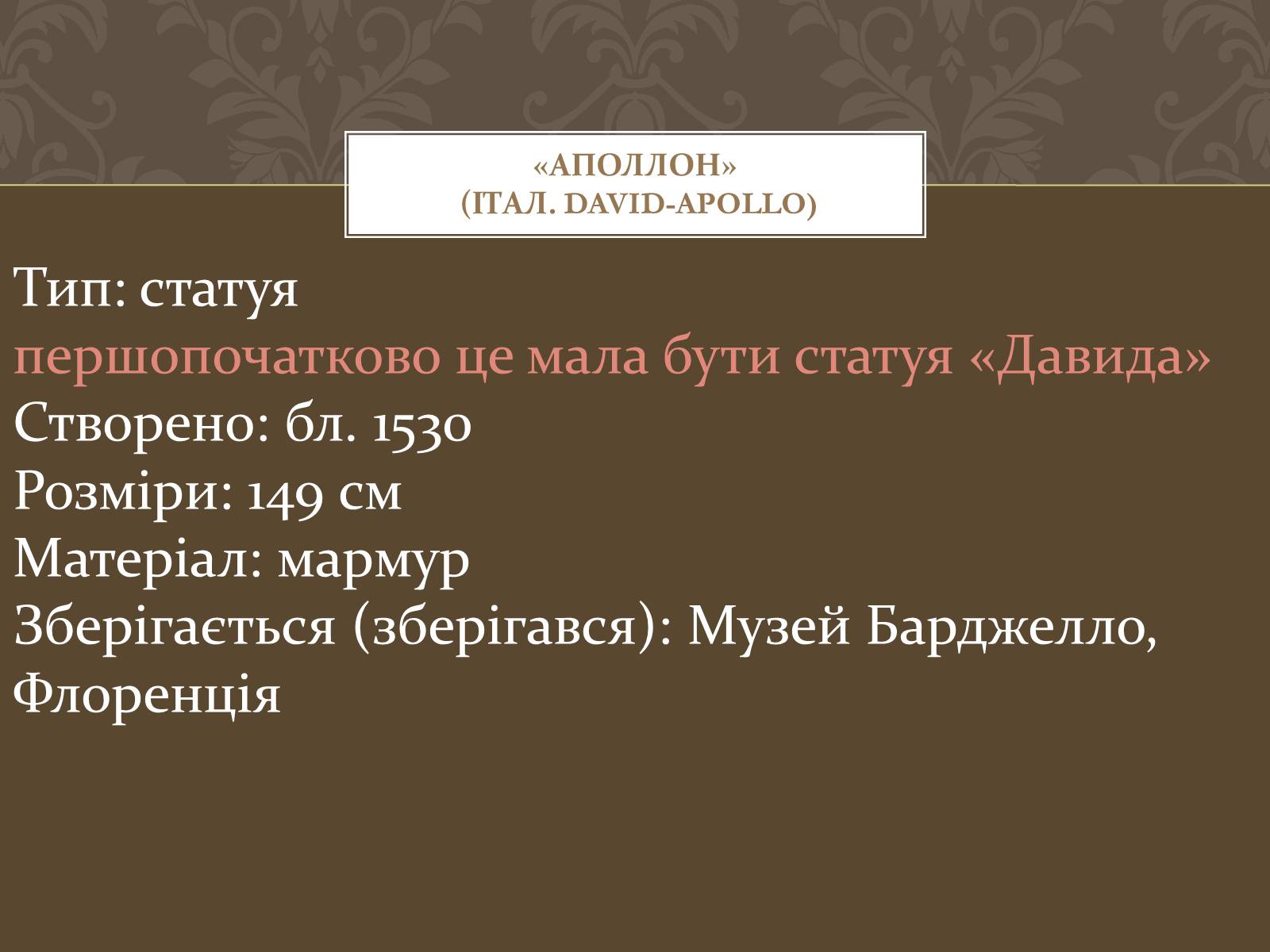 «АПОЛЛОН»
(ІТАЛ. DAVID-APOLLO)

Тип: статуя
першопочатково це мала бути статуя «Давида»
Створено: бл. 1530
Розміри: 149 см
Матеріал: мармур
Зберігається (зберігався): Музей Барджелло, Флоренція